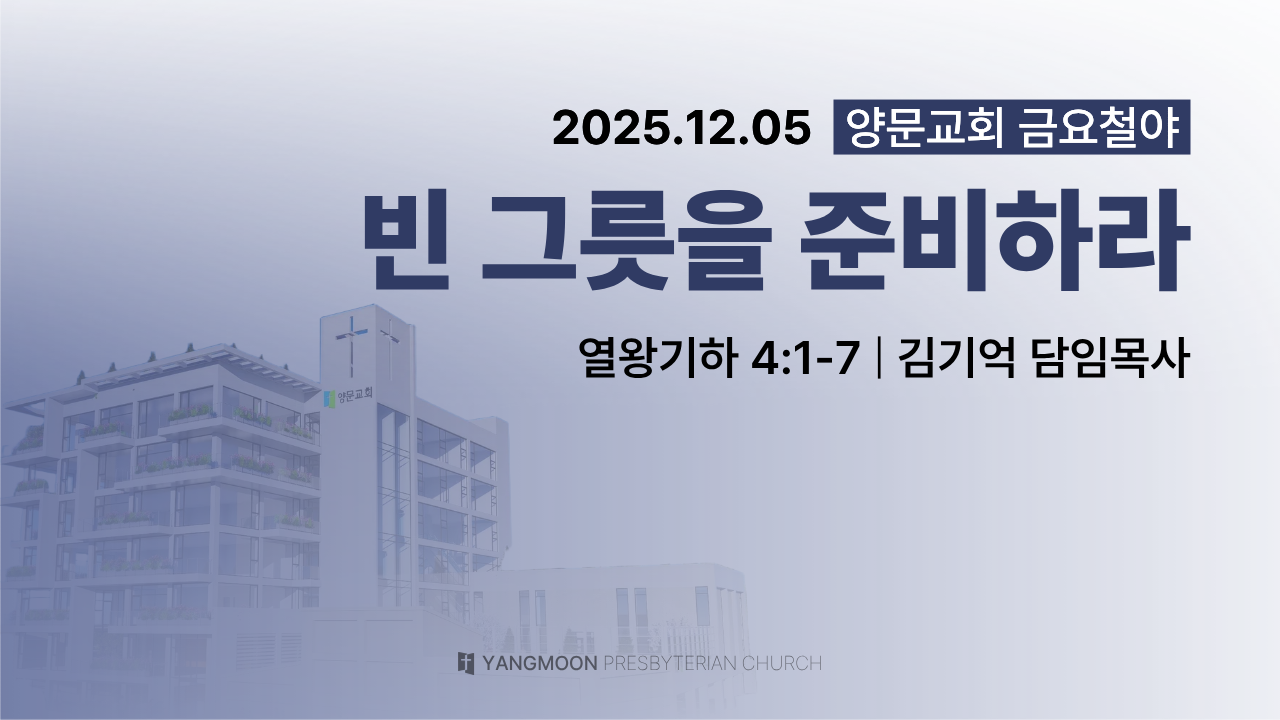 2025.12.05 양문교회 금요철야

빈 그릇을 준비하라

열왕기하 4:1-7 | 김기억 담임목사

양문교회

YANGMOON PRESBYTERIAN CHURCH